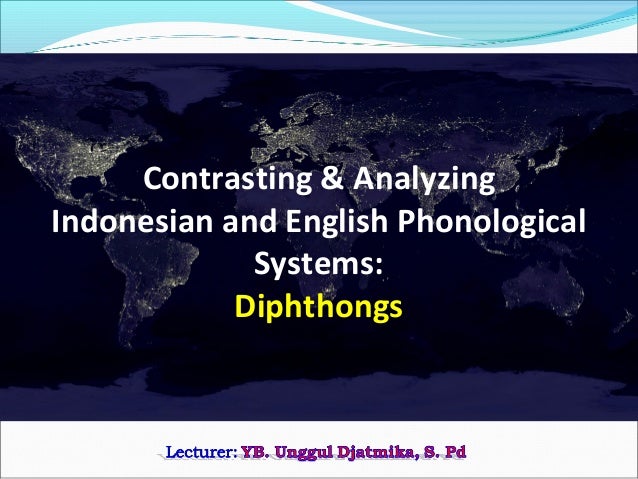 Contrasting & Analyzing Indonesian and English Phonological Systems:
Diphthongs

Lecturer: YB. Unggul Djatmika, S. Pd